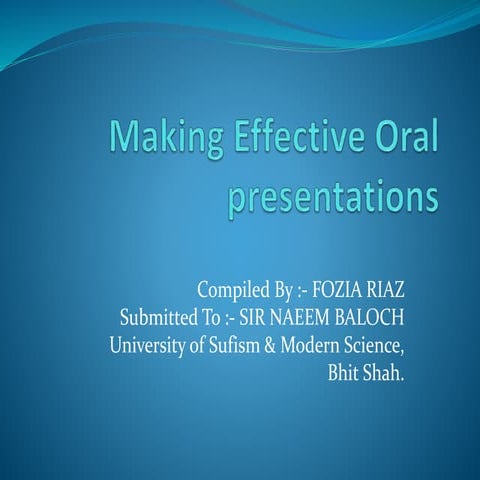 Making Effective Oral presentations

Compiled By :- FOZIA RIAZ
Submitted To :- SIR NAEEM BALOCH
University of Sufism & Modern Science, Bhit Shah.